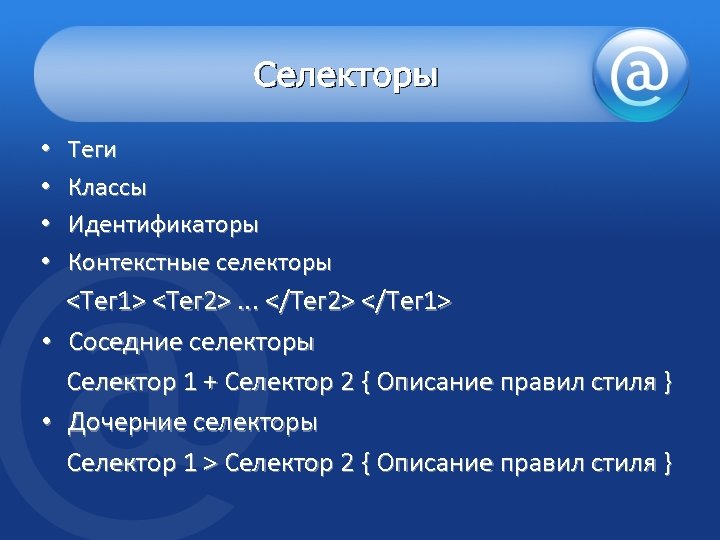 Селекторы

@

• Теги
• Классы
• Идентификаторы
• Контекстные селекторы
<Тег1> <Тег2> ... </Тег2> </Тег1>
• Соседние селекторы
Селектор 1 + Селектор 2 { Описание правил стиля }
• Дочерние селекторы
Селектор 1 > Селектор 2 { Описание правил стиля }